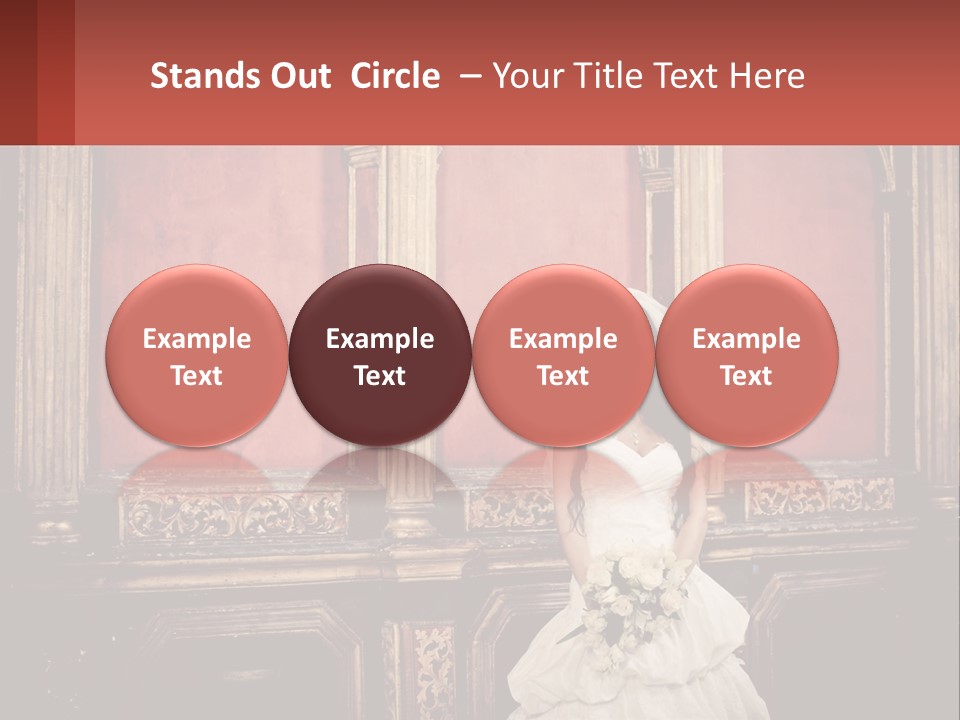 Stands Out Circle – Your Title Text Here

Example Text

Example Text

Example Text

Example Text